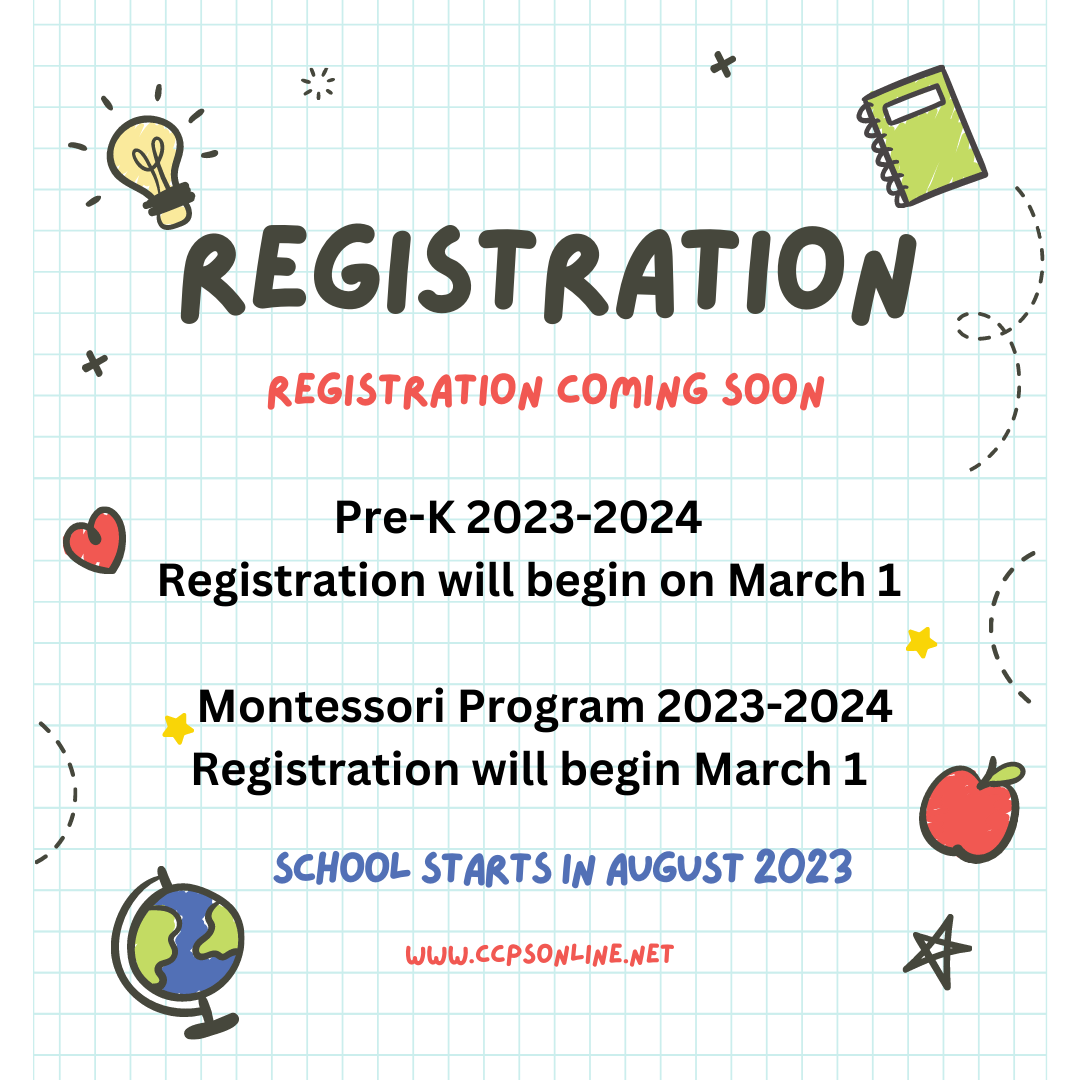 REGISTRATION

REGISTRATION COMING SOON

Pre-K 2023-2024
Registration will begin on March 1

Montessori Program 2023-2024
Registration will begin March 1

SCHOOL STARTS IN AUGUST 2023

WWW.CCPSONLINE.NET